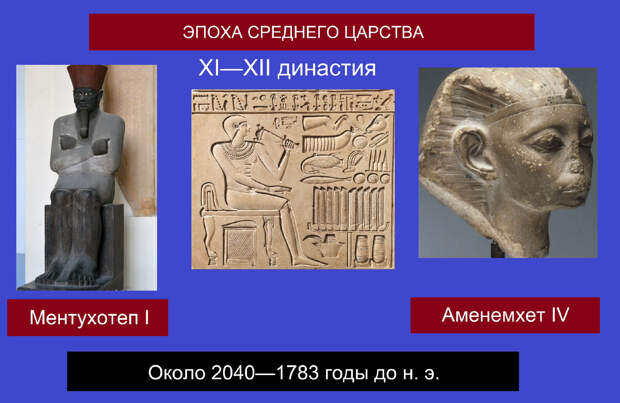 ЭПОХА СРЕДНЕГО ЦАРСТВА

XI—XII династия

Ментухотеп I

Аменемхет IV

Около 2040—1783 годы до н. э.